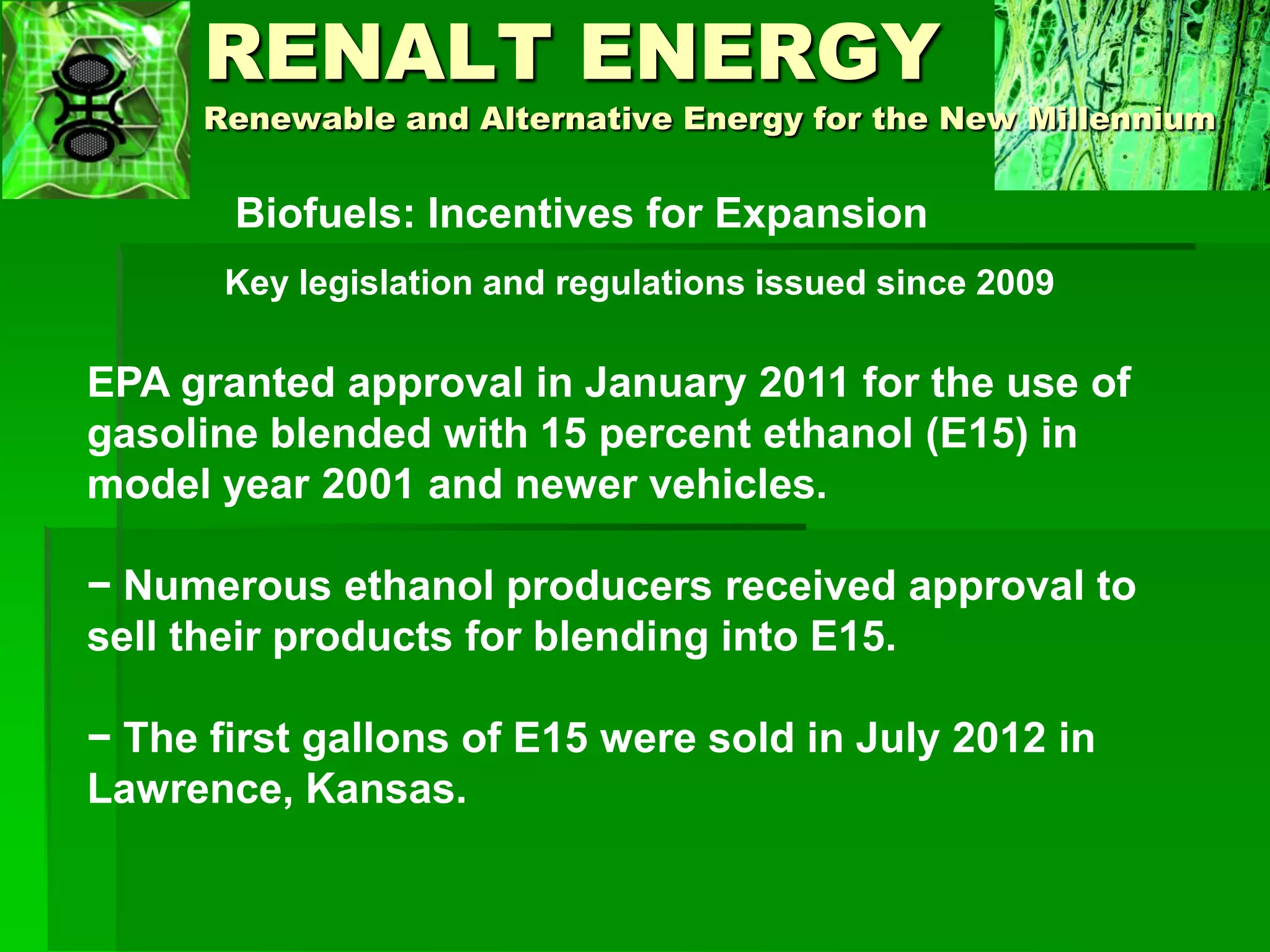 RENALT ENERGY
Renewable and Alternative Energy for the New Millennium

Biofuels: Incentives for Expansion

Key legislation and regulations issued since 2009

EPA granted approval in January 2011 for the use of gasoline blended with 15 percent ethanol (E15) in model year 2001 and newer vehicles.

− Numerous ethanol producers received approval to sell their products for blending into E15.

− The first gallons of E15 were sold in July 2012 in Lawrence, Kansas.